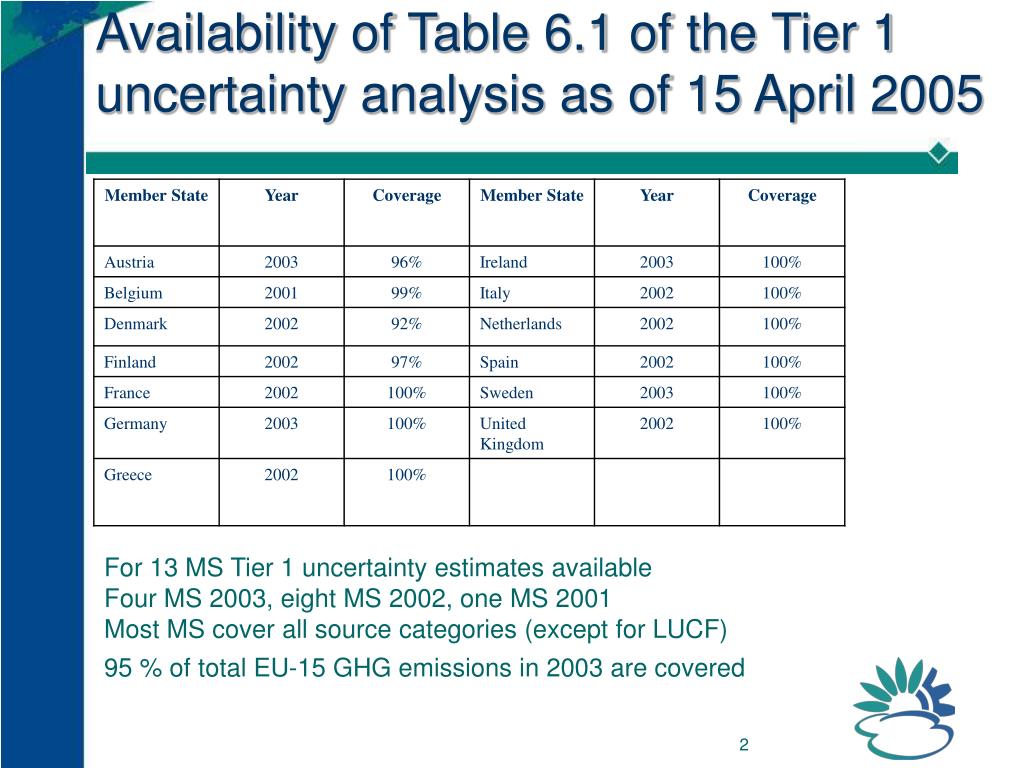 Availability of Table 6.1 of the Tier 1 uncertainty analysis as of 15 April 2005

| Member State | Year | Coverage | Member State | Year | Coverage |
|---|---|---|---|---|---|
| Austria | 2003 | 96% | Ireland | 2003 | 100% |
| Belgium | 2001 | 99% | Italy | 2002 | 100% |
| Denmark | 2002 | 92% | Netherlands | 2002 | 100% |
| Finland | 2002 | 97% | Spain | 2002 | 100% |
| France | 2002 | 100% | Sweden | 2003 | 100% |
| Germany | 2003 | 100% | United Kingdom | 2002 | 100% |
| Greece | 2002 | 100% | | | |

For 13 MS Tier 1 uncertainty estimates available
Four MS 2003, eight MS 2002, one MS 2001
Most MS cover all source categories (except for LUCF)

95 % of total EU-15 GHG emissions in 2003 are covered

2